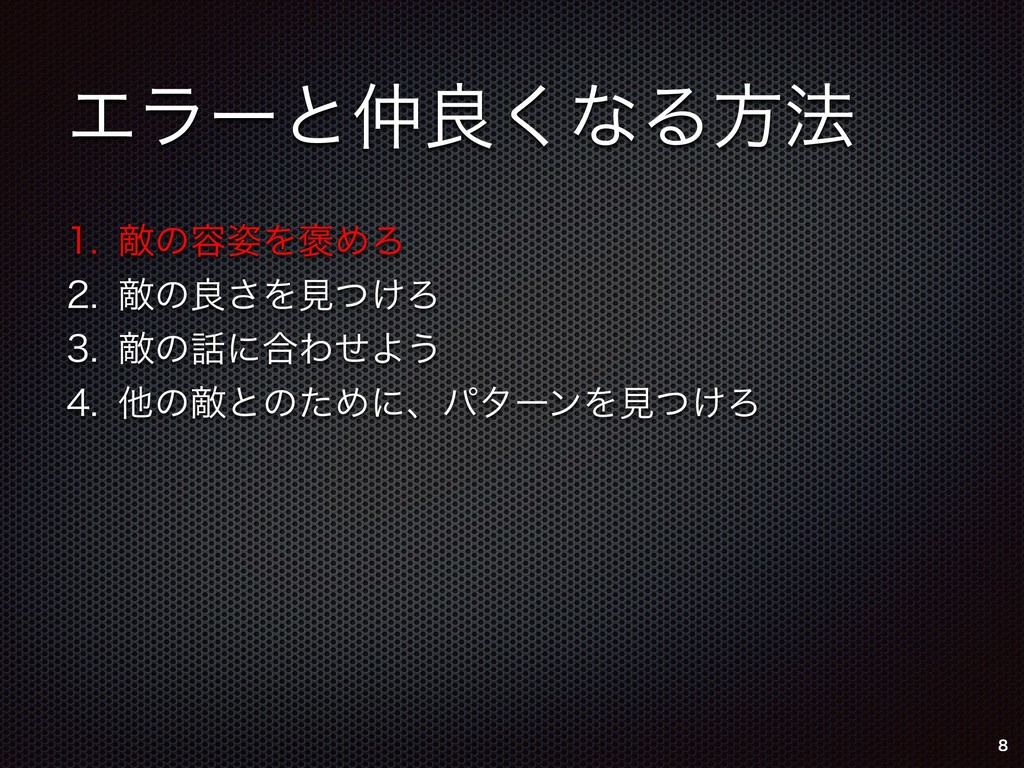 エラーと仲良くなる方法

1. 敵の容姿を褒めろ
2. 敵の良さを見つけろ
3. 敵の話に合わせよう
4. 他の敵とのために、パターンを見つけろ

8